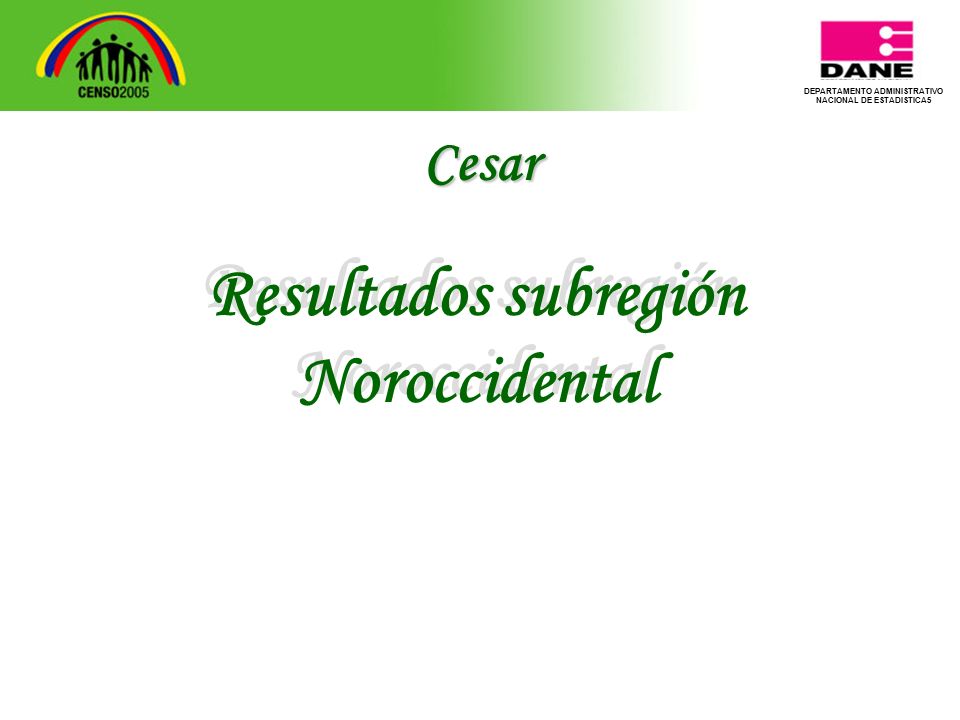 CENSO2005

DANE
DEPARTAMENTO ADMINISTRATIVO NACIONAL DE ESTADISTICAS

Cesar

Resultados subregión Noroccidental